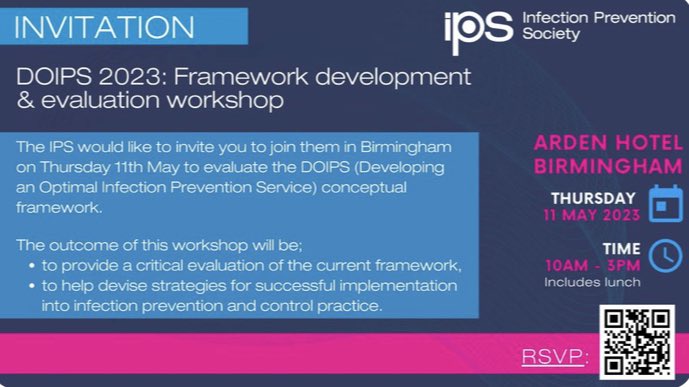 INVITATION

ips Infection Prevention Society

DOIPS 2023: Framework development & evaluation workshop

The IPS would like to invite you to join them in Birmingham on Thursday 11th May to evaluate the DOIPS (Developing an Optimal Infection Prevention Service) conceptual framework.

The outcome of this workshop will be;
• to provide a critical evaluation of the current framework,
• to help devise strategies for successful implementation into infection prevention and control practice.

ARDEN HOTEL BIRMINGHAM

THURSDAY
11 MAY 2023

TIME
10AM - 3PM
Includes lunch

RSVP: